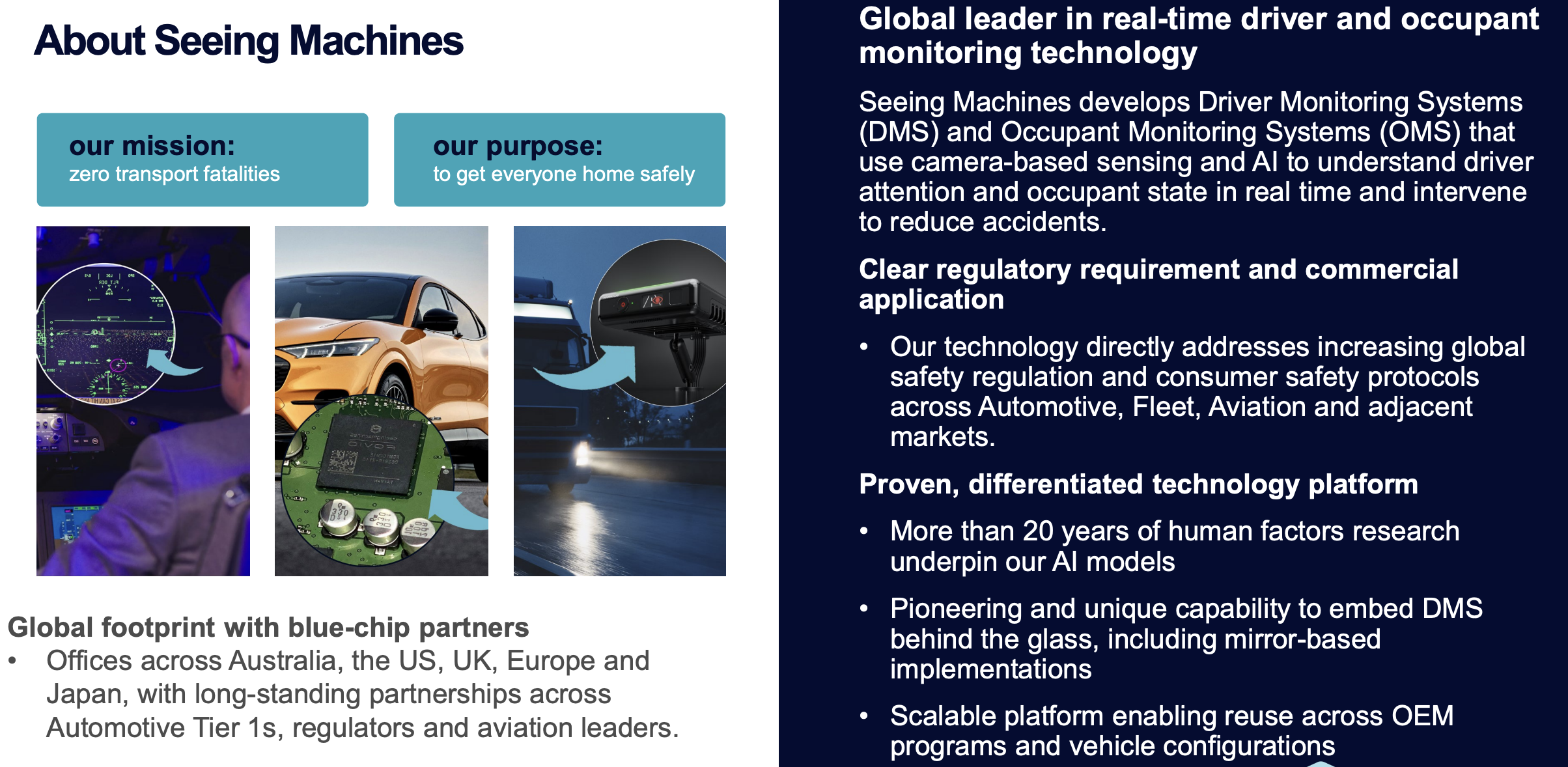 About Seeing Machines

our mission:
zero transport fatalities

our purpose:
to get everyone home safely

Global footprint with blue-chip partners

• Offices across Australia, the US, UK, Europe and Japan, with long-standing partnerships across Automotive Tier 1s, regulators and aviation leaders.

Global leader in real-time driver and occupant monitoring technology

Seeing Machines develops Driver Monitoring Systems (DMS) and Occupant Monitoring Systems (OMS) that use camera-based sensing and AI to understand driver attention and occupant state in real time and intervene to reduce accidents.

Clear regulatory requirement and commercial application

• Our technology directly addresses increasing global safety regulation and consumer safety protocols across Automotive, Fleet, Aviation and adjacent markets.

Proven, differentiated technology platform

• More than 20 years of human factors research underpin our AI models

• Pioneering and unique capability to embed DMS behind the glass, including mirror-based implementations

• Scalable platform enabling reuse across OEM programs and vehicle configurations